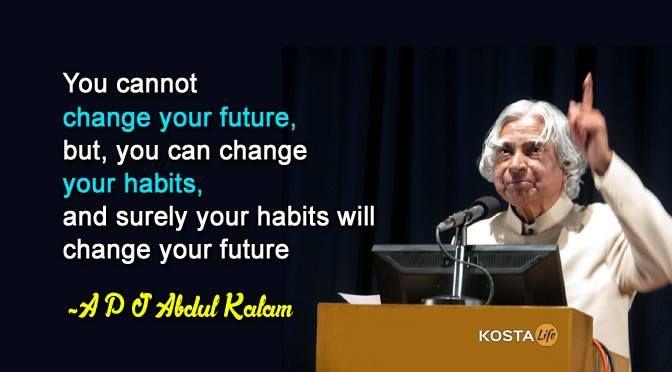 You cannot
change your future,
but, you can change
your habits,
and surely your habits will
change your future

~A P J Abdul Kalam

KOSTA Life